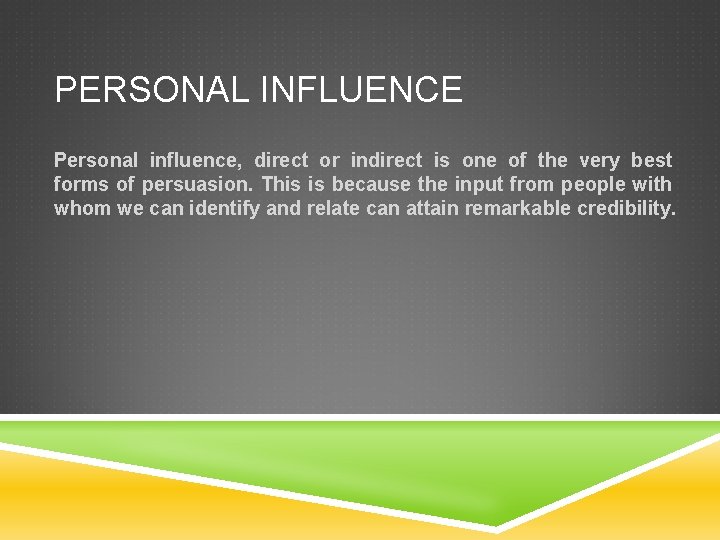 PERSONAL INFLUENCE

Personal influence, direct or indirect is one of the very best forms of persuasion. This is because the input from people with whom we can identify and relate can attain remarkable credibility.